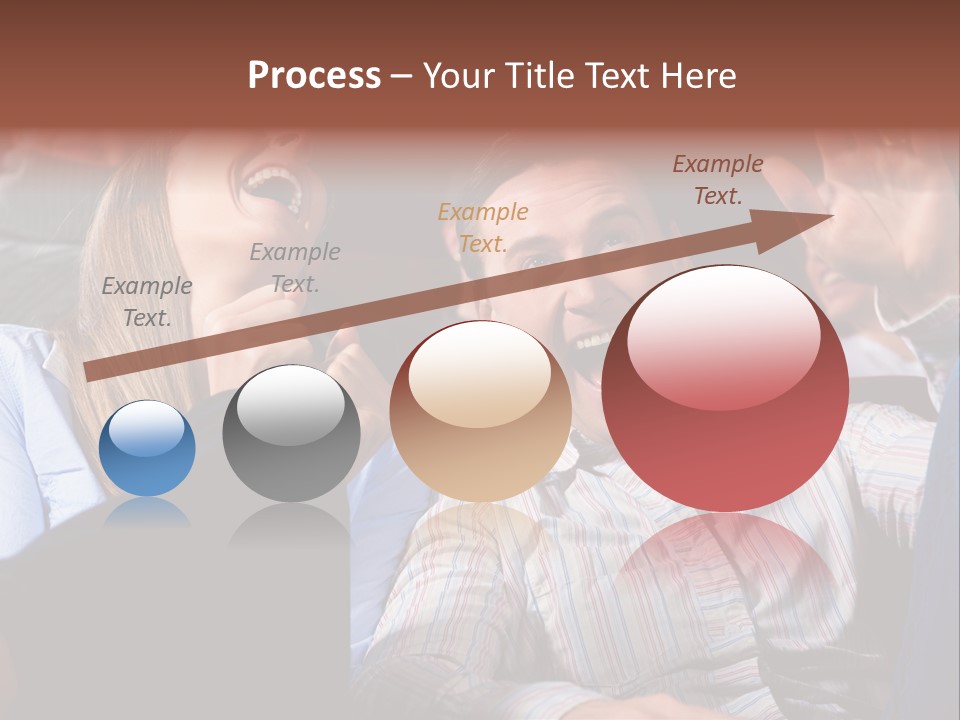 Process – Your Title Text Here

Example Text.

Example Text.

Example Text.

Example Text.